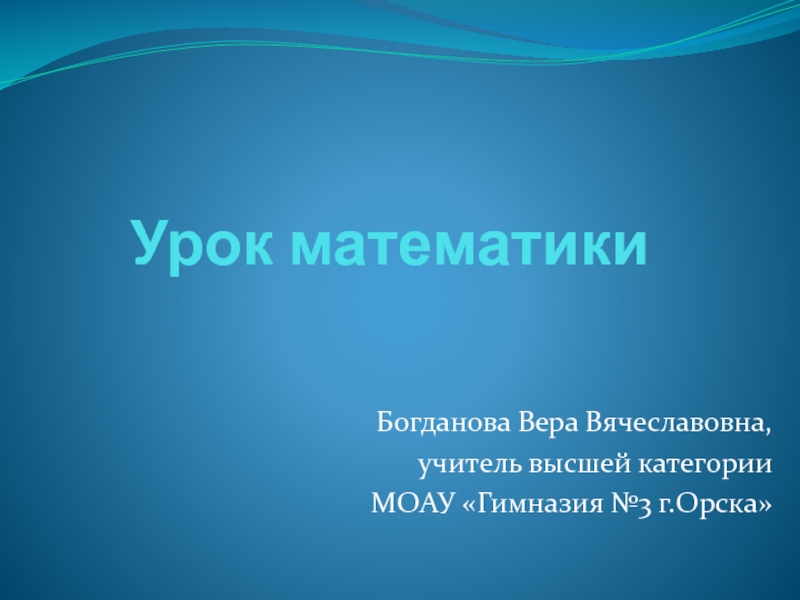 Урок математики

Богданова Вера Вячеславовна,
учитель высшей категории
МОАУ «Гимназия №3 г.Орска»